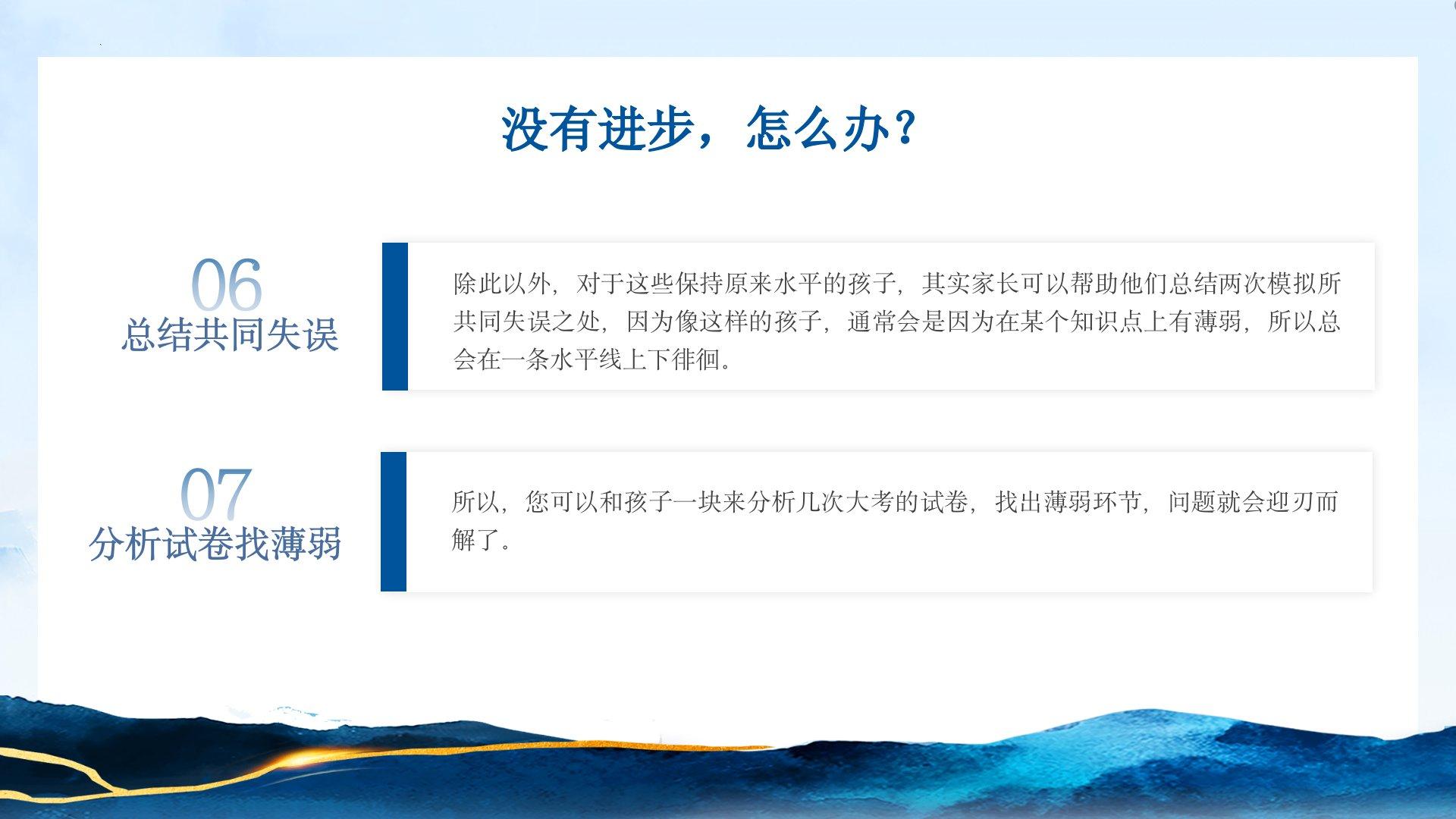 没有进步，怎么办？

06
总结共同失误

除此以外，对于这些保持原来水平的孩子，其实家长可以帮助他们总结两次模拟所共同失误之处，因为像这样的孩子，通常会是因为在某个知识点上有薄弱，所以总会在一条水平线上下徘徊。

07
分析试卷找薄弱

所以，您可以和孩子一块来分析几次大考的试卷，找出薄弱环节，问题就会迎刃而解了。